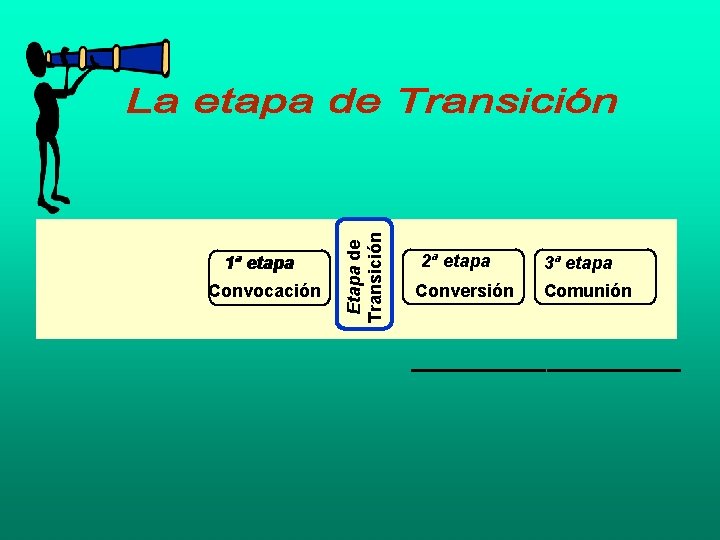 La etapa de Transición

1ª etapa
Convocación

Etapa de
Transición

2ª etapa
Conversión

3ª etapa
Comunión